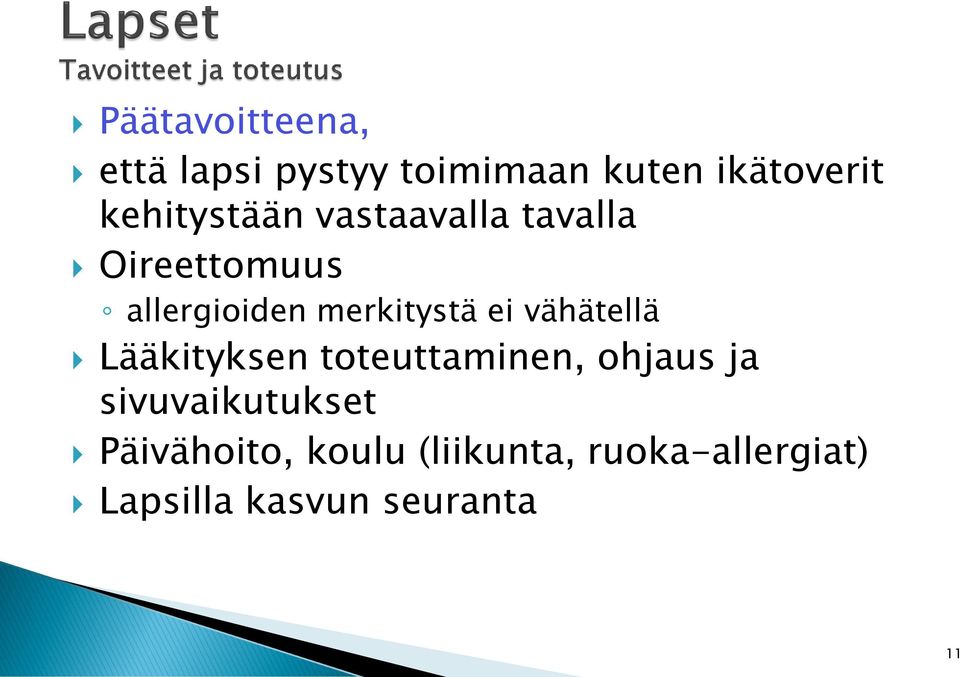 Lapset
Tavoitteet ja toteutus

Päätavoitteena,

että lapsi pystyy toimimaan kuten ikätoverit kehitystään vastaavalla tavalla

Oireettomuus

allergioiden merkitystä ei vähätellä

Lääkityksen toteuttaminen, ohjaus ja sivuvaikutukset

Päivähoito, koulu (liikunta, ruoka-allergiat)

Lapsilla kasvun seuranta

11